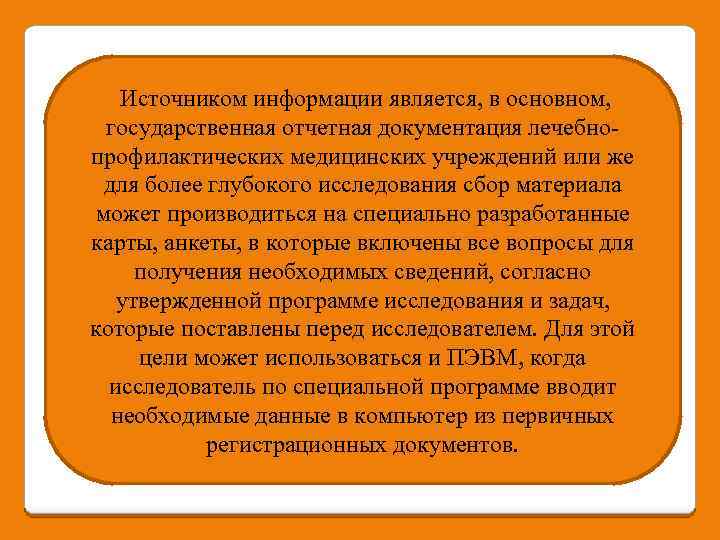 Источником информации является, в основном, государственная отчетная документация лечебно-профилактических медицинских учреждений или же для более глубокого исследования сбор материала может производиться на специально разработанные карты, анкеты, в которые включены все вопросы для получения необходимых сведений, согласно утвержденной программе исследования и задач, которые поставлены перед исследователем. Для этой цели может использоваться и ПЭВМ, когда исследователь по специальной программе вводит необходимые данные в компьютер из первичных регистрационных документов.